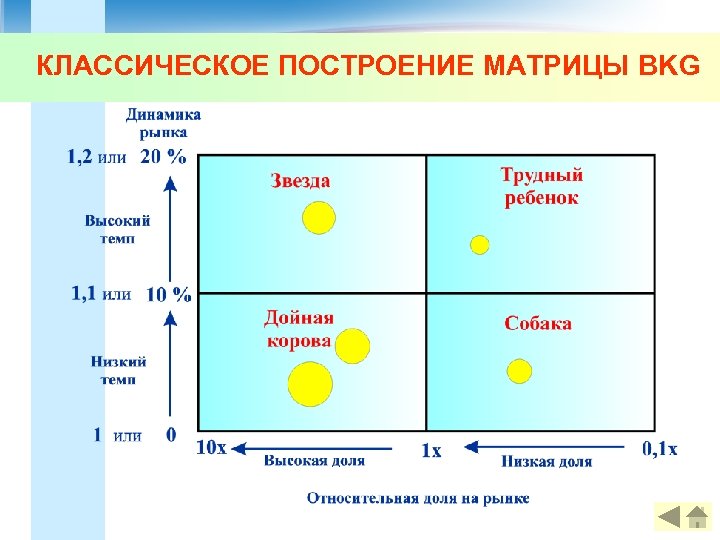 КЛАССИЧЕСКОЕ ПОСТРОЕНИЕ МАТРИЦЫ BKG

Динамика рынка

1,2 или 20 %

Высокий темп

1,1 или 10 %

Низкий темп

1 или 0

Звезда

Трудный ребенок

Дойная корова

Собака

10x

Высокая доля

1x

Низкая доля

0,1x

Относительная доля на рынке